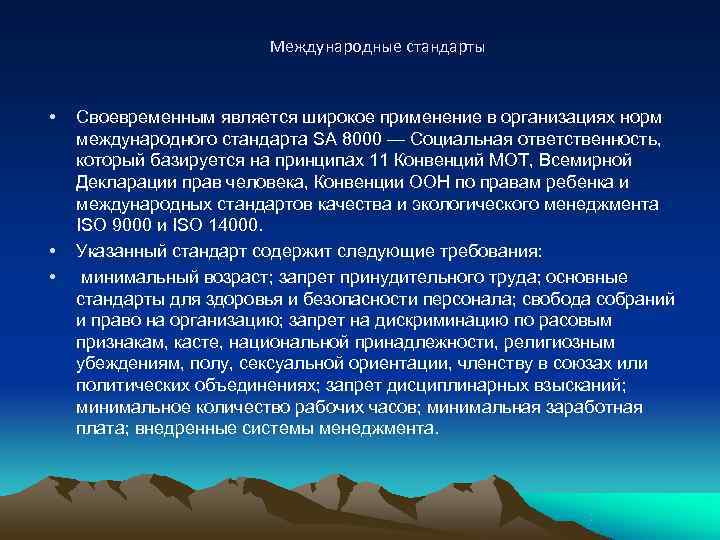 Международные стандарты

• Своевременным является широкое применение в организациях норм международного стандарта SA 8000 — Социальная ответственность, который базируется на принципах 11 Конвенций МОТ, Всемирной Декларации прав человека, Конвенции ООН по правам ребенка и международных стандартов качества и экологического менеджмента ISO 9000 и ISO 14000.

• Указанный стандарт содержит следующие требования:

• минимальный возраст; запрет принудительного труда; основные стандарты для здоровья и безопасности персонала; свобода собраний и право на организацию; запрет на дискриминацию по расовым признакам, касте, национальной принадлежности, религиозным убеждениям, полу, сексуальной ориентации, членству в союзах или политических объединениях; запрет дисциплинарных взысканий; минимальное количество рабочих часов; минимальная заработная плата; внедренные системы менеджмента.